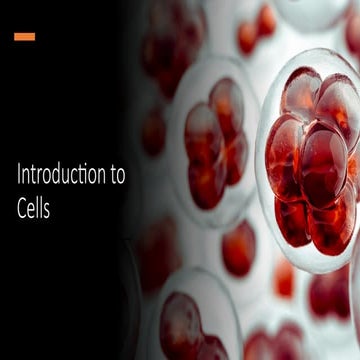 Introduction to Cells